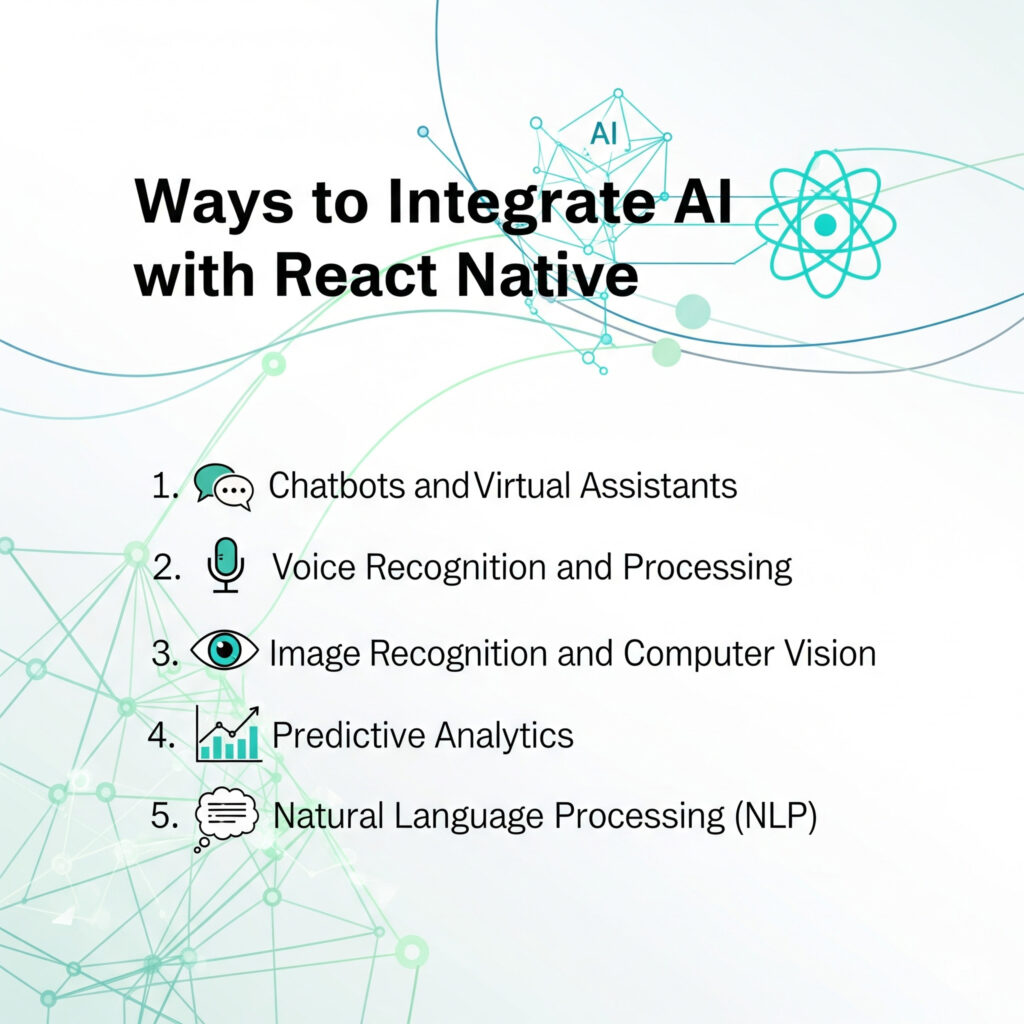 AI

Ways to Integrate AI with React Native

1. Chatbots and Virtual Assistants
2. Voice Recognition and Processing
3. Image Recognition and Computer Vision
4. Predictive Analytics
5. Natural Language Processing (NLP)